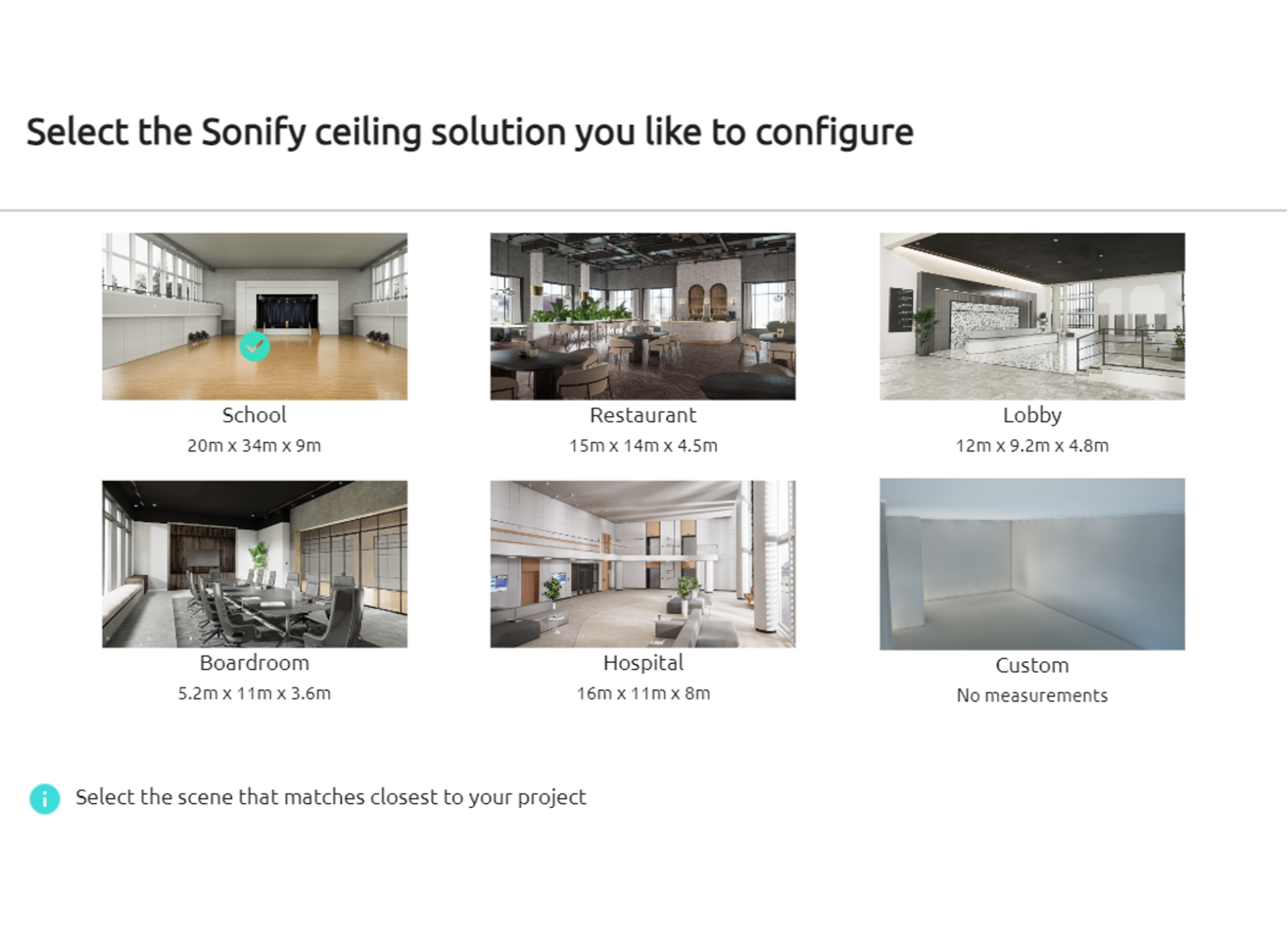 Select the Sonify ceiling solution you like to configure

School
20m x 34m x 9m

Restaurant
15m x 14m x 4.5m

Lobby
12m x 9.2m x 4.8m

Boardroom
5.2m x 11m x 3.6m

Hospital
16m x 11m x 8m

Custom
No measurements

Select the scene that matches closest to your project